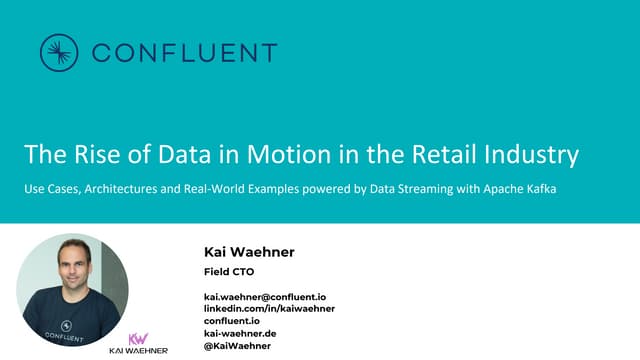 CONFLUENT

The Rise of Data in Motion in the Retail Industry

Use Cases, Architectures and Real-World Examples powered by Data Streaming with Apache Kafka

CONFLUENT

KW
KAI WAEHNER

Kai Waehner
Field CTO

kai.waehner@confluent.io
linkedin.com/in/kaiwaehner
confluent.io
kai-waehner.de
@KaiWaehner